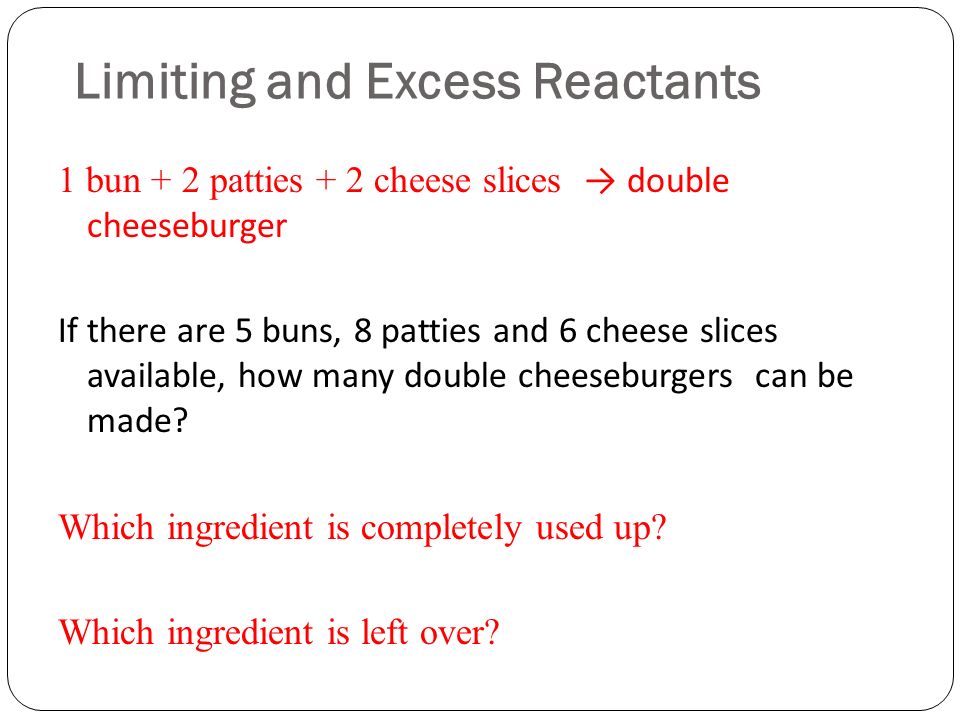 Limiting and Excess Reactants

1 bun + 2 patties + 2 cheese slices → double cheeseburger

If there are 5 buns, 8 patties and 6 cheese slices available, how many double cheeseburgers can be made?

Which ingredient is completely used up?

Which ingredient is left over?